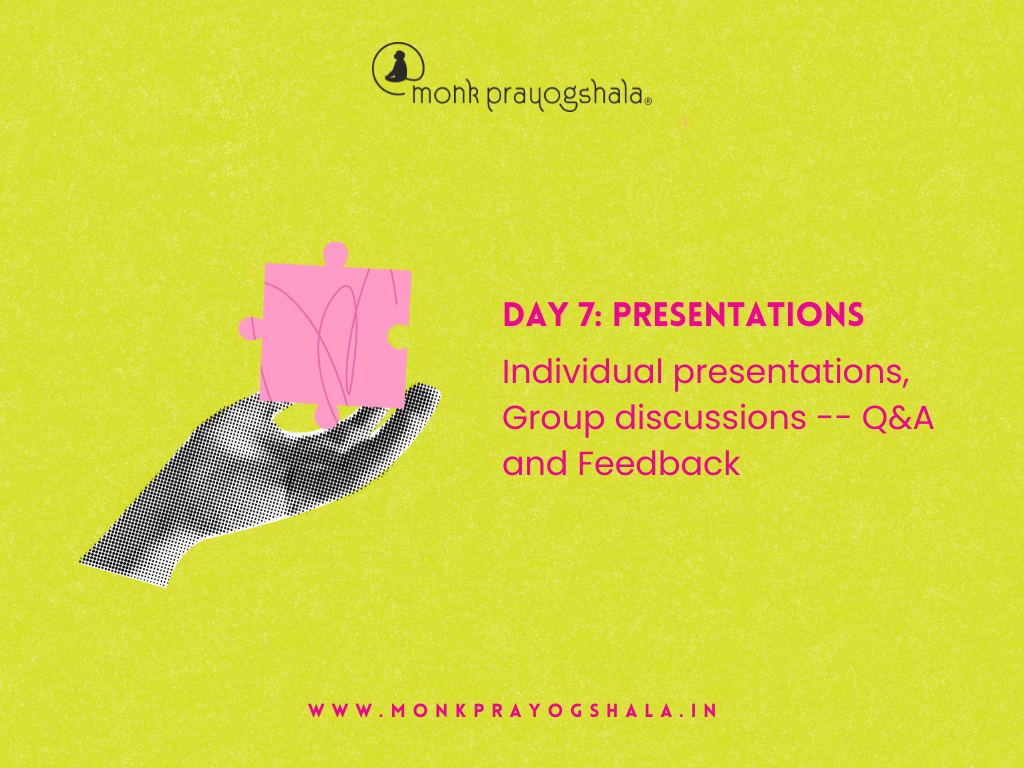 monk prayogshala®

DAY 7: PRESENTATIONS

Individual presentations, Group discussions -- Q&A and Feedback

WWW.MONKPRAYOGSHALA.IN